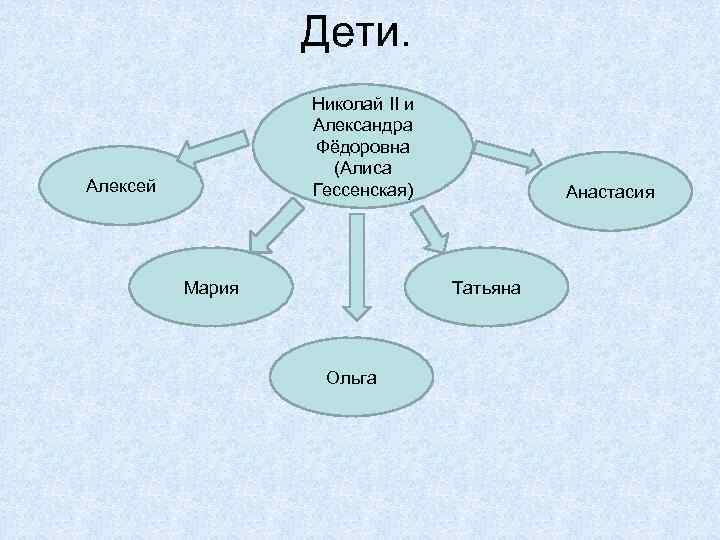 Дети.

Николай II и Александра Фёдоровна (Алиса Гессенская)

Алексей

Анастасия

Мария

Татьяна

Ольга